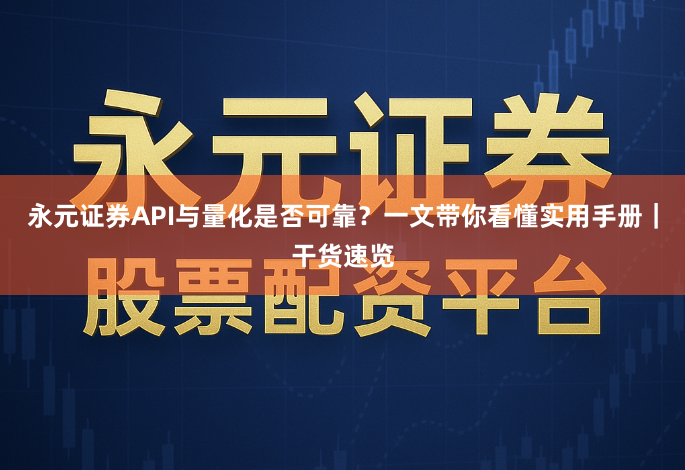 永元证券

永元证券API与量化是否可靠？一文带你看懂实用手册｜干货速览

股票配资平台